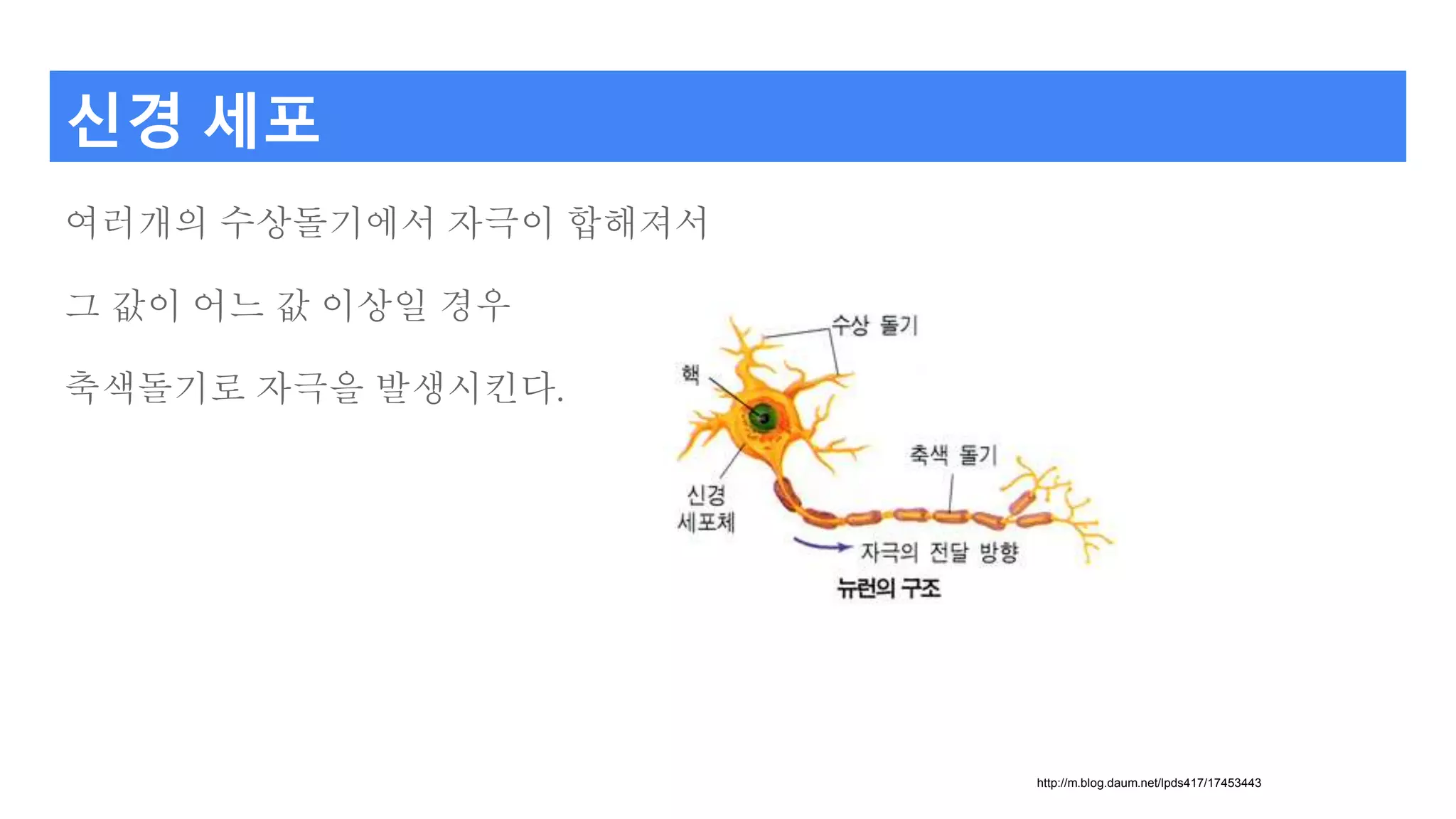 신경 세포

여러개의 수상돌기에서 자극이 합해져서

그 값이 어느 값 이상일 경우

축색돌기로 자극을 발생시킨다.

수상 돌기

핵

축색 돌기

신경 세포체

자극의 전달 방향

뉴런의 구조

http://m.blog.daum.net/lpds417/17453443